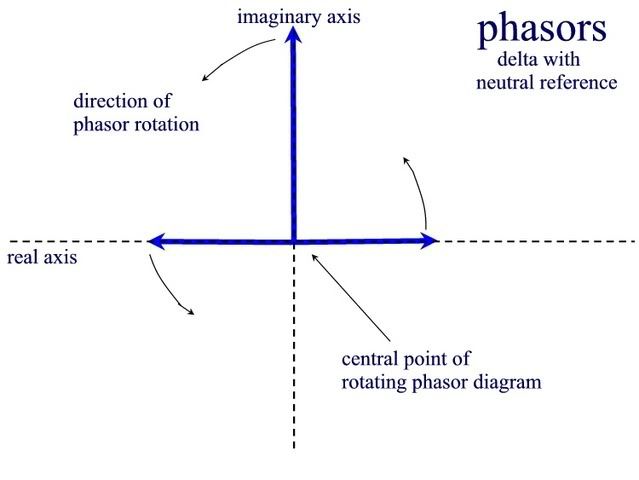 imaginary axis

phasors
delta with neutral reference

direction of phasor rotation

real axis

central point of rotating phasor diagram